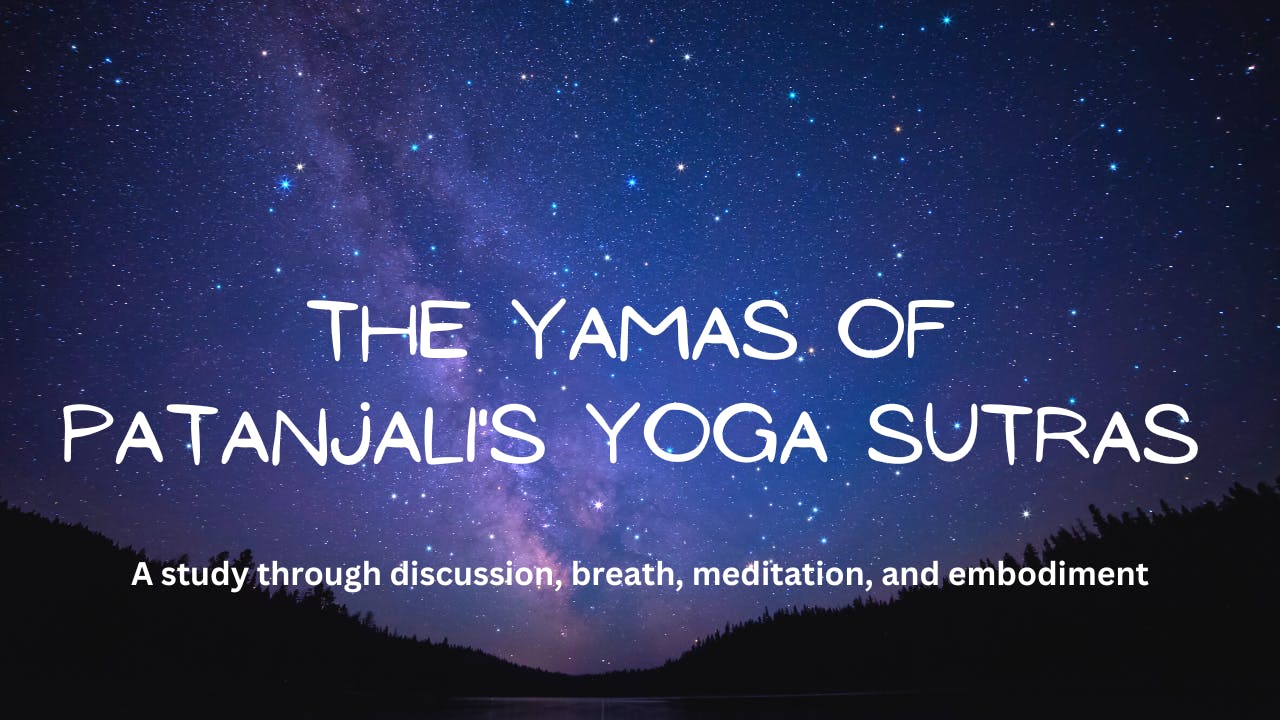 THE YAMAS OF PATANJALI'S YOGA SUTRAS

A study through discussion, breath, meditation, and embodiment